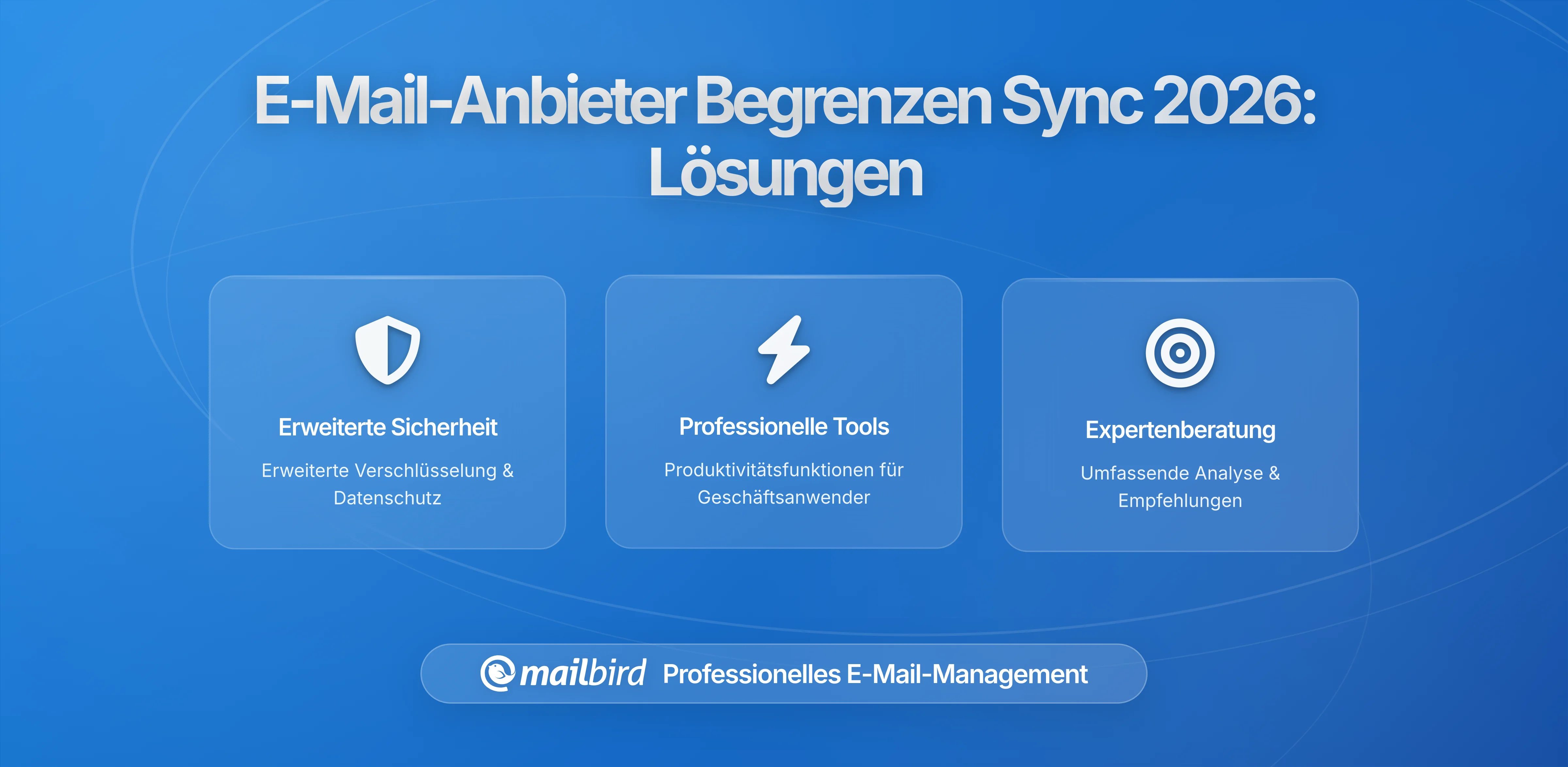 E-Mail-Anbieter Begrenzen Sync 2026: Lösungen

Erweiterte Sicherheit

Erweiterte Verschlüsselung & Datenschutz

Professionelle Tools

Produktivitätsfunktionen für Geschäftsanwender

Expertenberatung

Umfassende Analyse & Empfehlungen

mailbird Professionelles E-Mail-Management